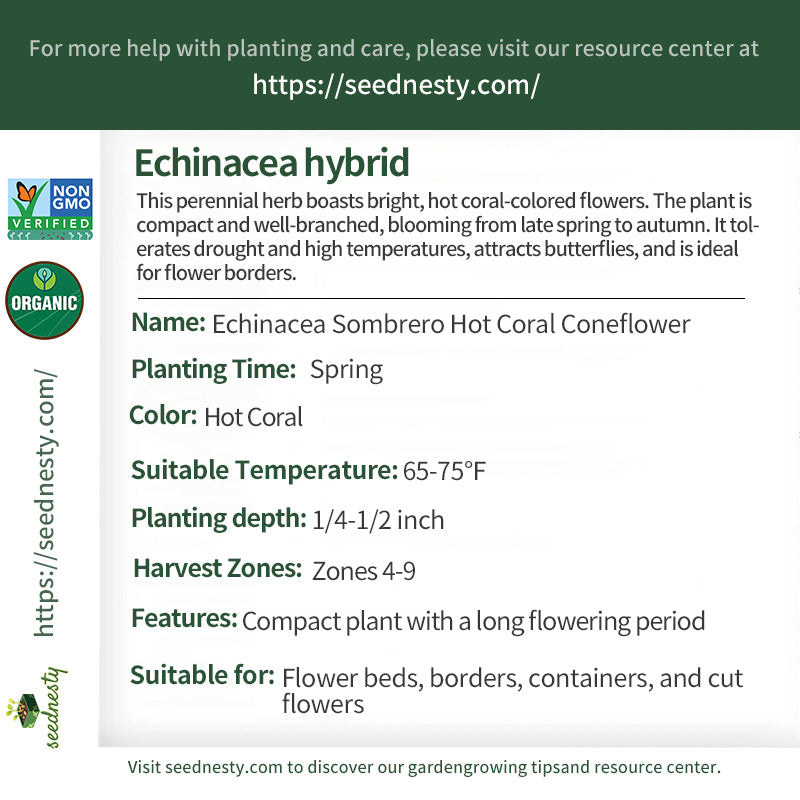 For more help with planting and care, please visit our resource center at
https://seednesty.com/

NON GMO
VERIFIED

ORGANIC

https://seednesty.com/

seednesty

Echinacea hybrid

This perennial herb boasts bright, hot coral-colored flowers. The plant is compact and well-branched, blooming from late spring to autumn. It tolerates drought and high temperatures, attracts butterflies, and is ideal for flower borders.

Name: Echinacea Sombrero Hot Coral Coneflower

Planting Time: Spring

Color: Hot Coral

Suitable Temperature: 65-75°F

Planting depth: 1/4-1/2 inch

Harvest Zones: Zones 4-9

Features: Compact plant with a long flowering period

Suitable for: Flower beds, borders, containers, and cut flowers

Visit seednesty.com to discover our gardengrowing tipsand resource center.